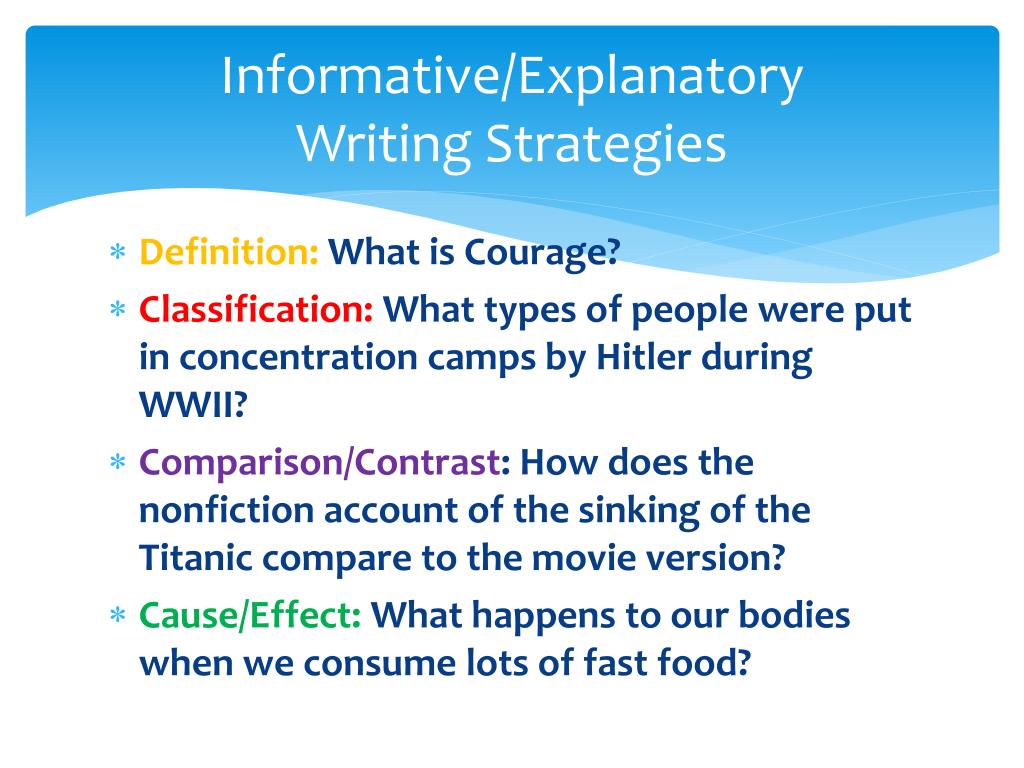 Informative/Explanatory
Writing Strategies

* Definition: What is Courage?
* Classification: What types of people were put in concentration camps by Hitler during WWII?
* Comparison/Contrast: How does the nonfiction account of the sinking of the Titanic compare to the movie version?
* Cause/Effect: What happens to our bodies when we consume lots of fast food?